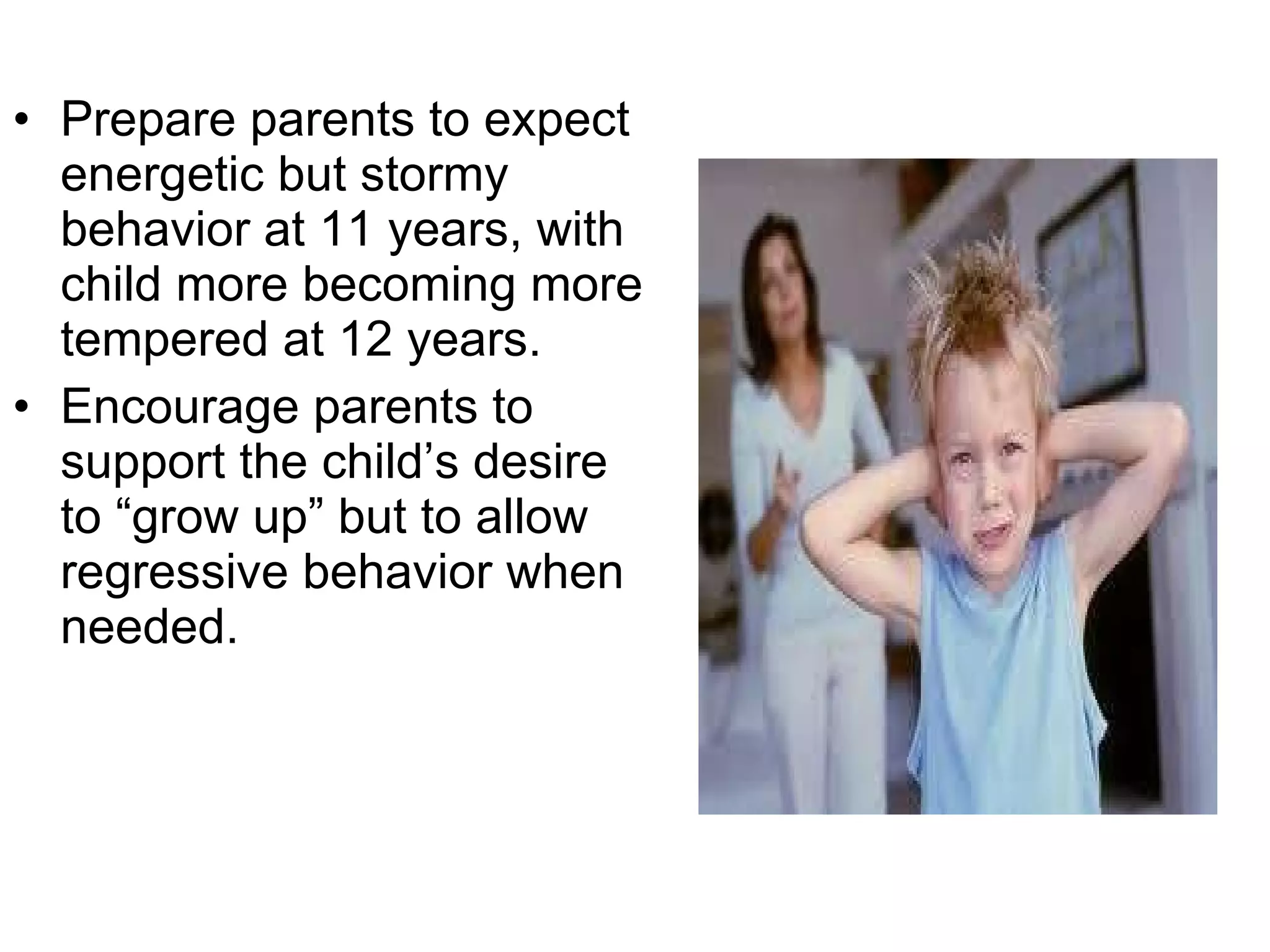 • Prepare parents to expect energetic but stormy behavior at 11 years, with child more becoming more tempered at 12 years.

• Encourage parents to support the child’s desire to “grow up” but to allow regressive behavior when needed.